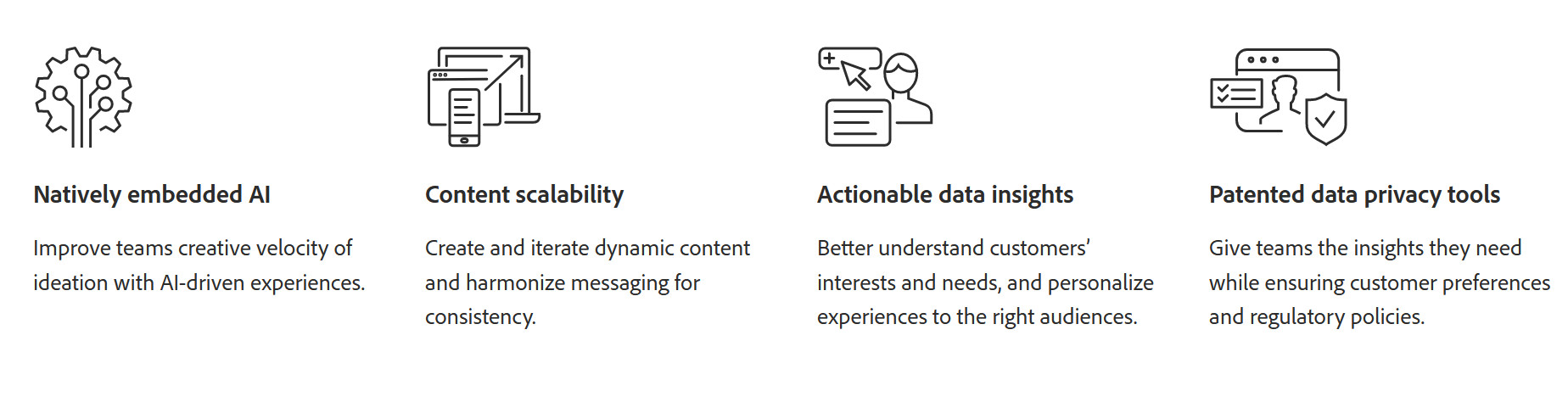 Natively embedded AI

Improve teams creative velocity of ideation with AI-driven experiences.

Content scalability

Create and iterate dynamic content and harmonize messaging for consistency.

Actionable data insights

Better understand customers' interests and needs, and personalize experiences to the right audiences.

Patented data privacy tools

Give teams the insights they need while ensuring customer preferences and regulatory policies.